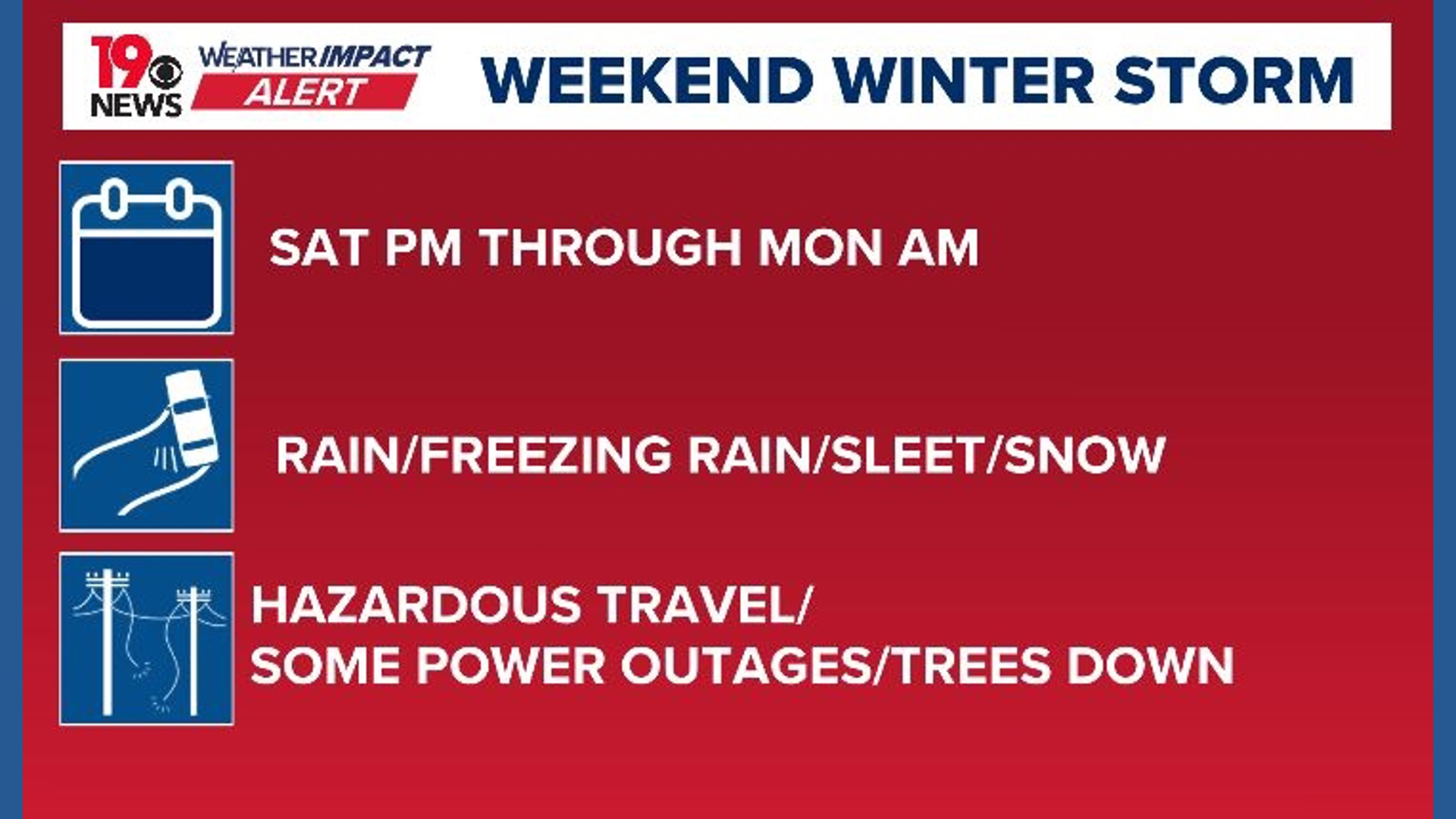 19 NEWS
WEATHER IMPACT ALERT
WEEKEND WINTER STORM

SAT PM THROUGH MON AM

RAIN/FREEZING RAIN/SLEET/SNOW

HAZARDOUS TRAVEL/
SOME POWER OUTAGES/TREES DOWN